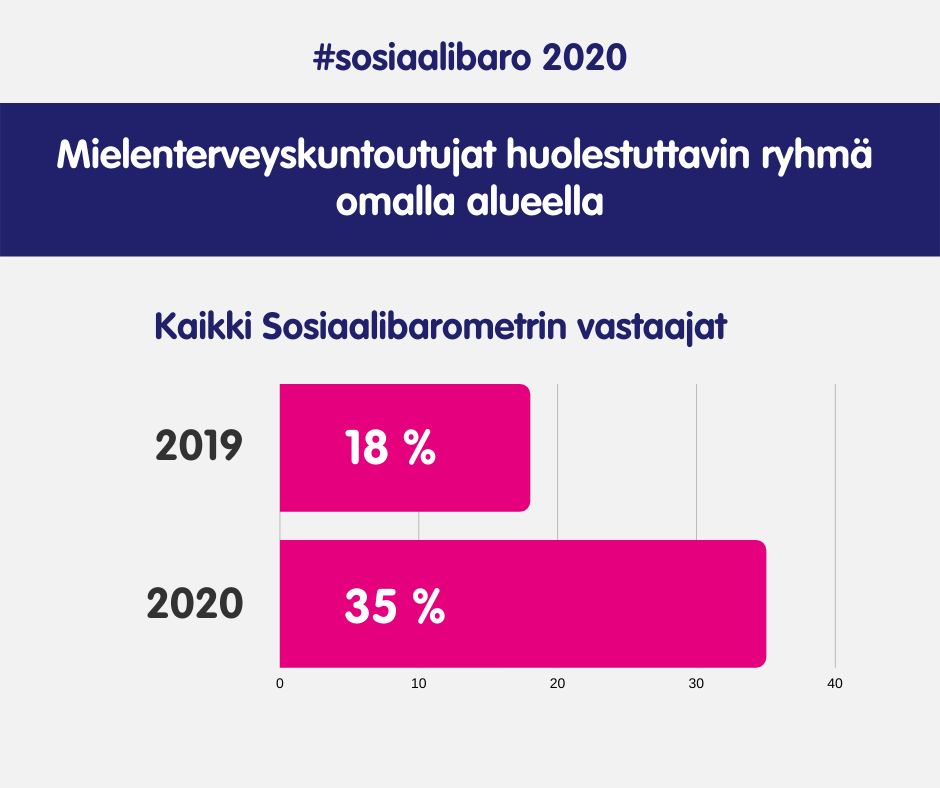 #sosiaalibaro 2020

Mielenterveyskuntoutujat huolestuttavin ryhmä omalla alueella

Kaikki Sosiaalibarometrin vastaajat

2019 18 %

2020 35 %

0 10 20 30 40